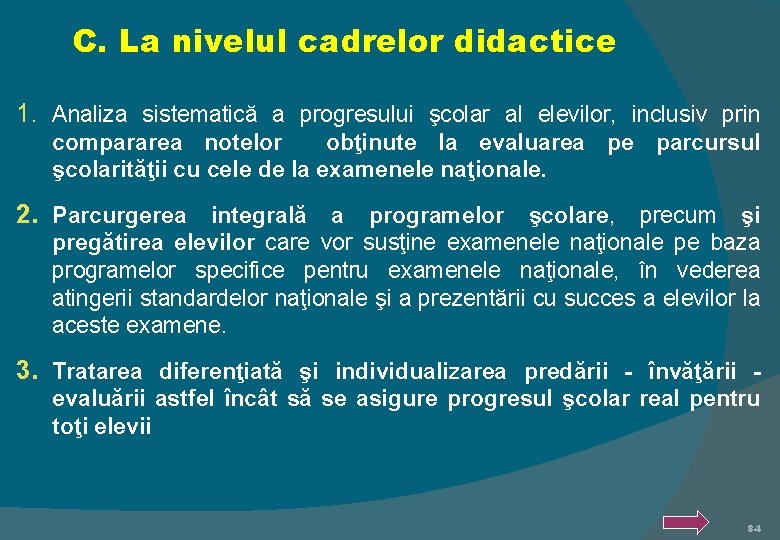 C. La nivelul cadrelor didactice

1. Analiza sistematică a progresului şcolar al elevilor, inclusiv prin compararea notelor obţinute la evaluarea pe parcursul şcolarităţii cu cele de la examenele naţionale.

2. Parcurgerea integrală a programelor şcolare, precum şi pregătirea elevilor care vor susţine examenele naţionale pe baza programelor specifice pentru examenele naţionale, în vederea atingerii standardelor naţionale şi a prezentării cu succes a elevilor la aceste examene.

3. Tratarea diferenţiată şi individualizarea predării - învăţării - evaluării astfel încât să se asigure progresul şcolar real pentru toţi elevii

84